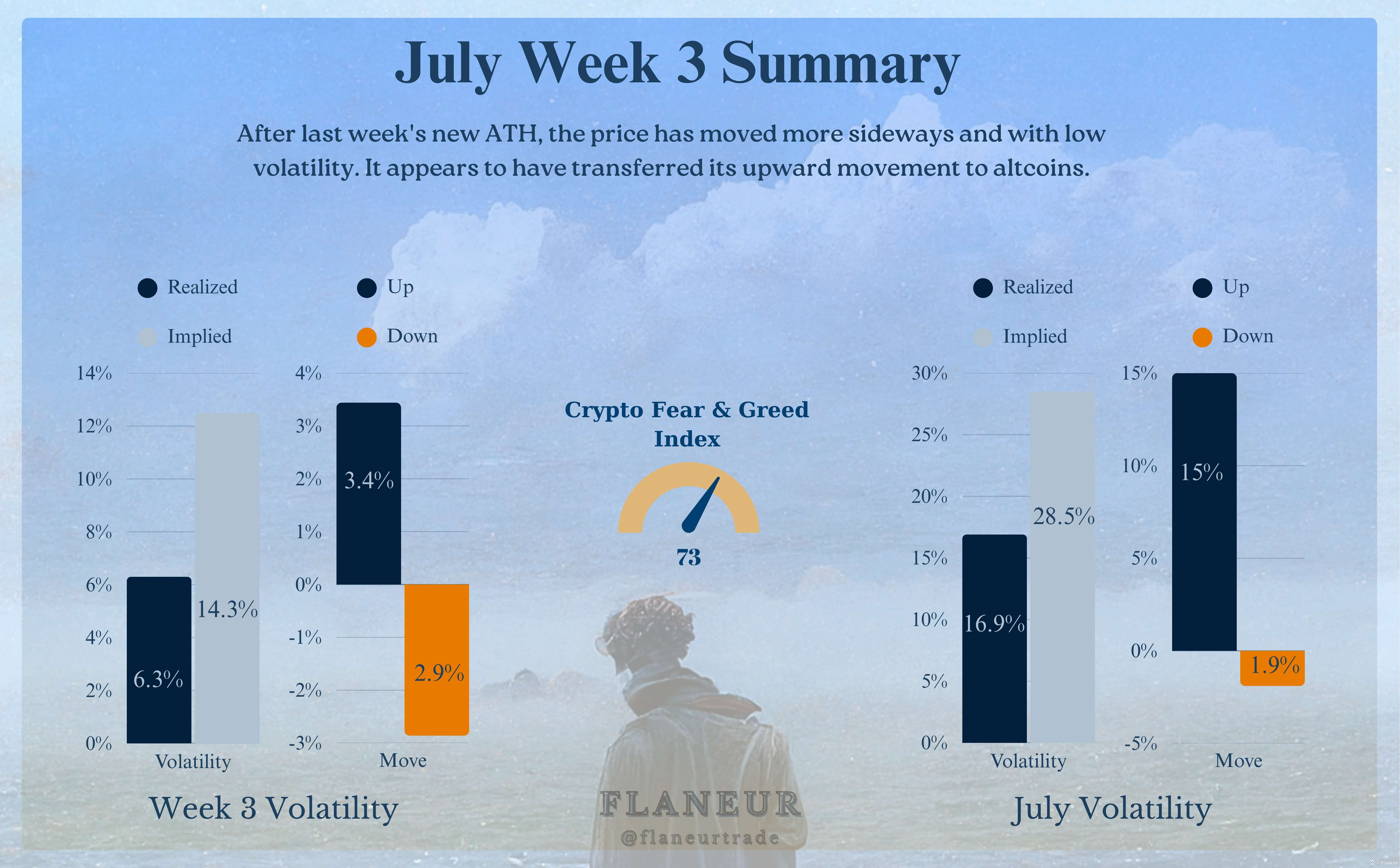 July Week 3 Summary

After last week's new ATH, the price has moved more sideways and with low volatility. It appears to have transferred its upward movement to altcoins.

Realized
Implied

14%
12%
10%
8%
6%
4%
2%
0%

6.3%
14.3%
Volatility

Up
Down

4%
3%
2%
1%
0%
-1%
-2%
-3%

3.4%
2.9%
Move

Week 3 Volatility

Crypto Fear & Greed Index

73

FLANEUR
@flaneurtrade

Realized
Implied

30%
25%
20%
15%
10%
5%
0%

16.9%
28.5%
Volatility

Up
Down

15%
10%
5%
0%
-5%

15%
1.9%
Move

July Volatility